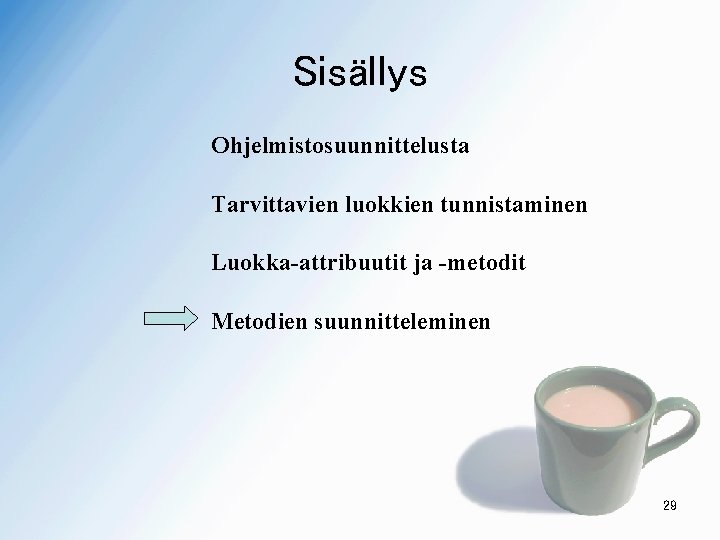 Sisällys

Ohjelmistosuunnittelusta

Tarvittavien luokkien tunnistaminen

Luokka-attribuutit ja -metodit

Metodien suunnitteleminen

29